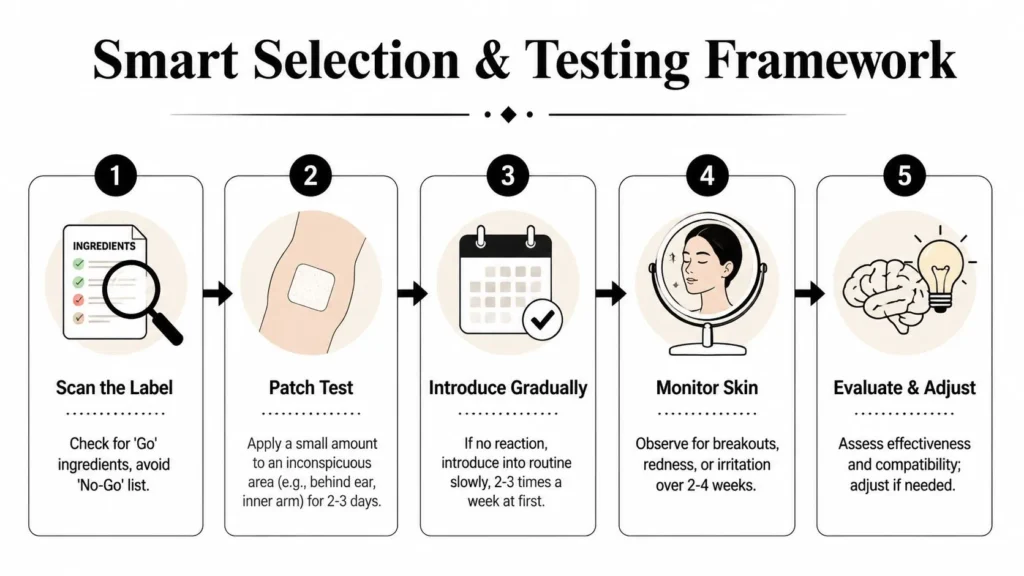 Smart Selection & Testing Framework

1

INGREDIENTS

Scan the Label

Check for 'Go' ingredients, avoid 'No-Go' list.

2

Patch Test

Apply a small amount to an inconspicuous area (e.g., behind ear, inner arm) for 2-3 days.

3

Introduce Gradually

If no reaction, introduce into routine slowly, 2-3 times a week at first.

4

Monitor Skin

Observe for breakouts, redness, or irritation over 2-4 weeks.

5

Evaluate & Adjust

Assess effectiveness and compatibility; adjust if needed.